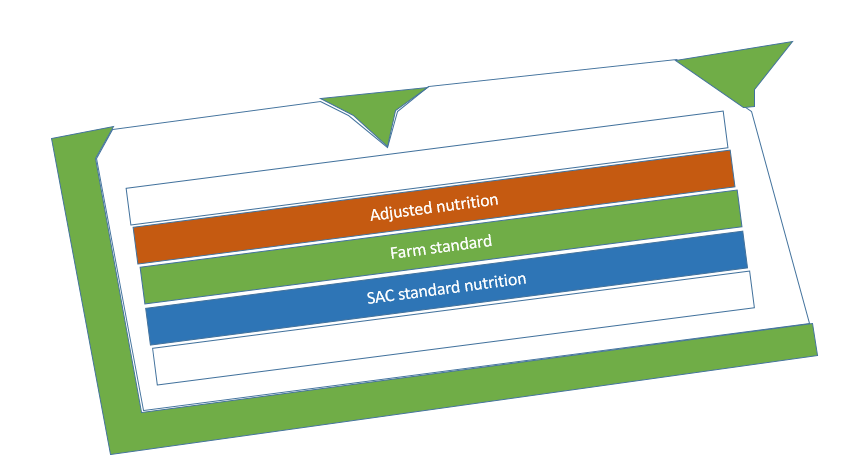 Adjusted nutrition

Farm standard

SAC standard nutrition